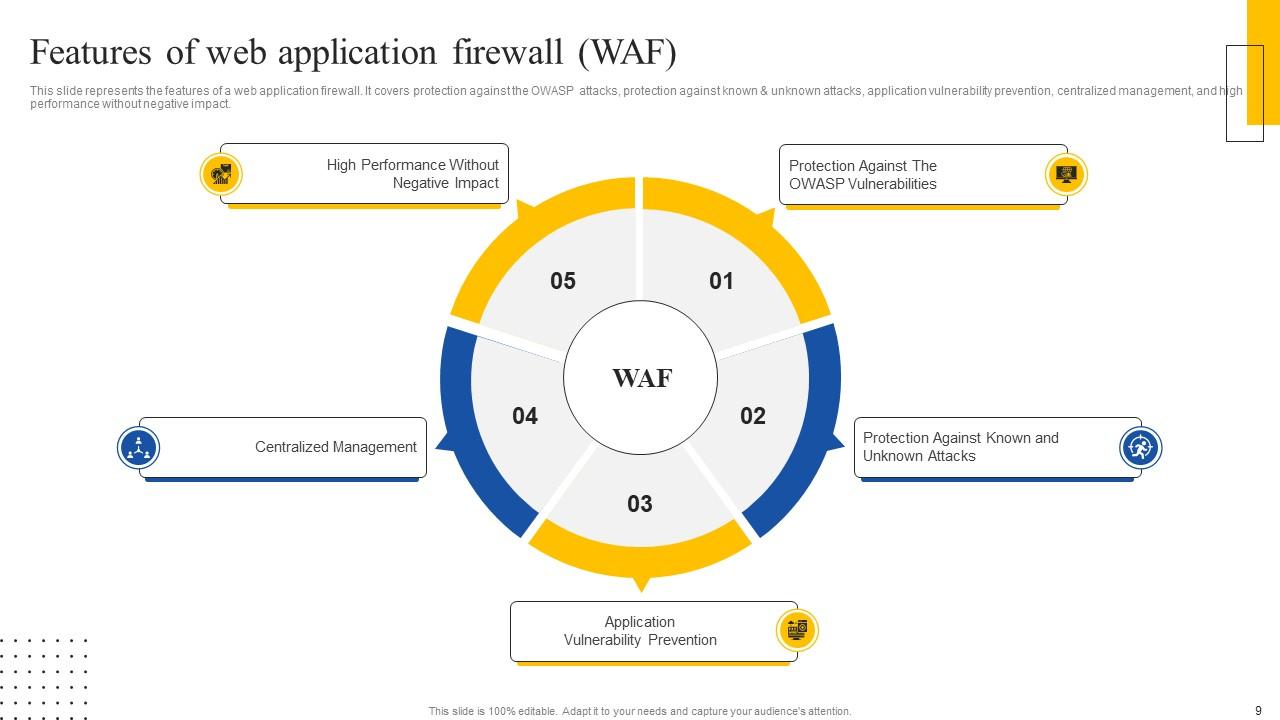 Features of web application firewall (WAF)

This slide represents the features of a web application firewall. It covers protection against the OWASP attacks, protection against known & unknown attacks, application vulnerability prevention, centralized management, and high performance without negative impact.

High Performance Without Negative Impact

Protection Against The OWASP Vulnerabilities

05

01

WAF

04

02

03

Centralized Management

Protection Against Known and Unknown Attacks

Application Vulnerability Prevention

This slide is 100% editable. Adapt it to your needs and capture your audience's attention.

9